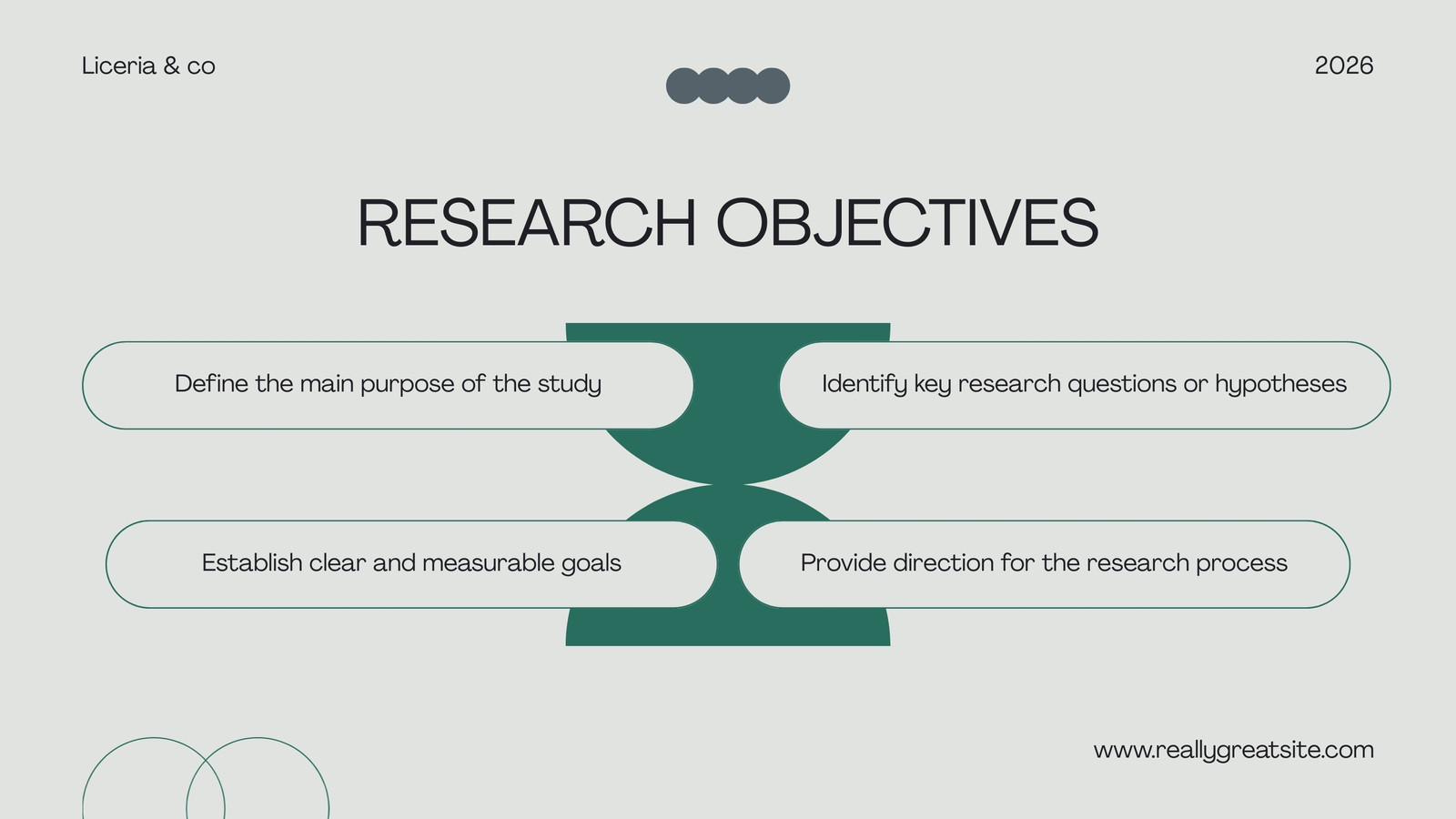 Liceria & co

2026

RESEARCH OBJECTIVES

Define the main purpose of the study

Identify key research questions or hypotheses

Establish clear and measurable goals

Provide direction for the research process

www.reallygreatsite.com